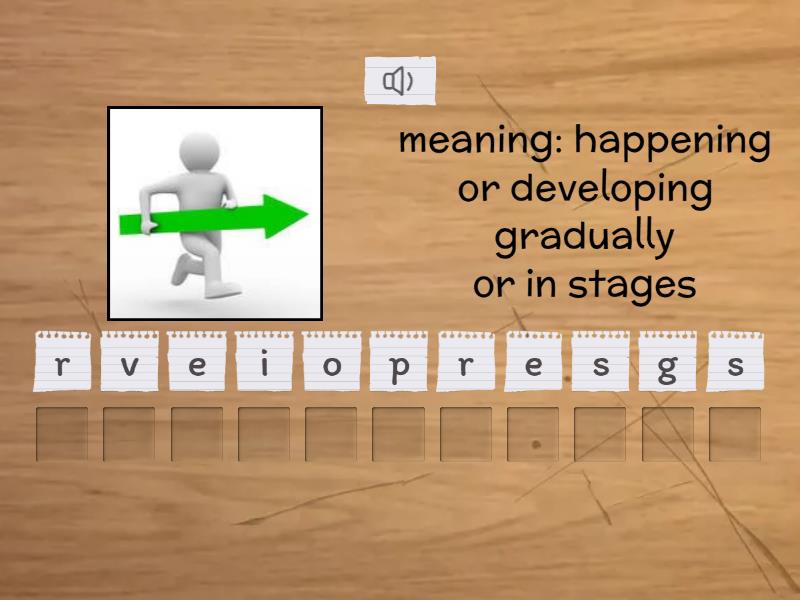 meaning: happening or developing gradually or in stages

r v e i o p r e s g s